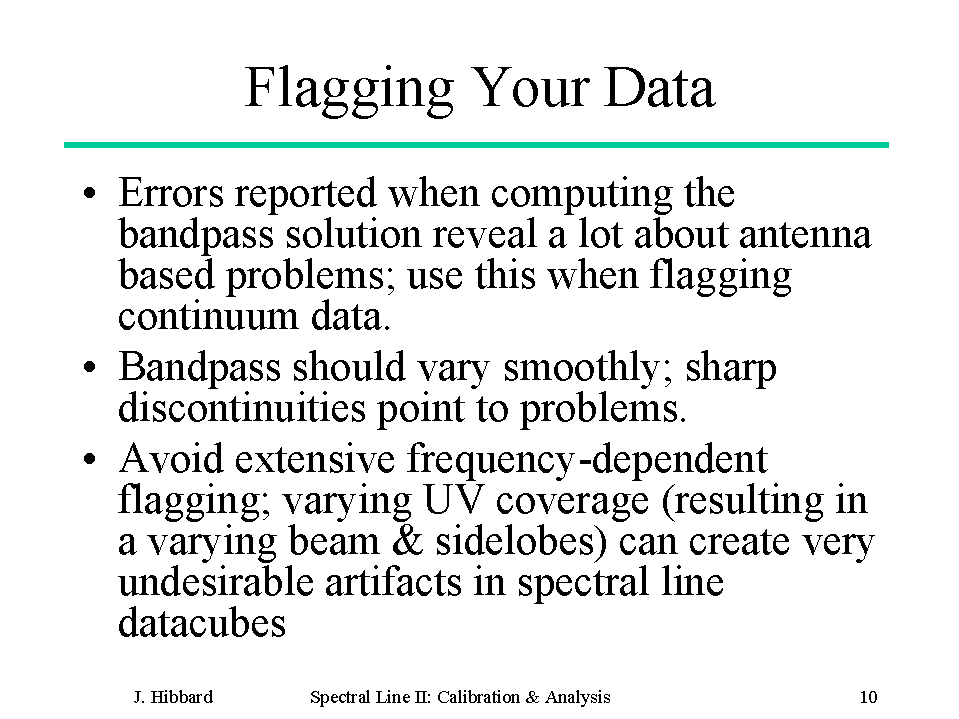 Flagging Your Data

• Errors reported when computing the bandpass solution reveal a lot about antenna based problems; use this when flagging continuum data.

• Bandpass should vary smoothly; sharp discontinuities point to problems.

• Avoid extensive frequency-dependent flagging; varying UV coverage (resulting in a varying beam & sidelobes) can create very undesirable artifacts in spectral line datacubes

J. Hibbard

Spectral Line II: Calibration & Analysis

10